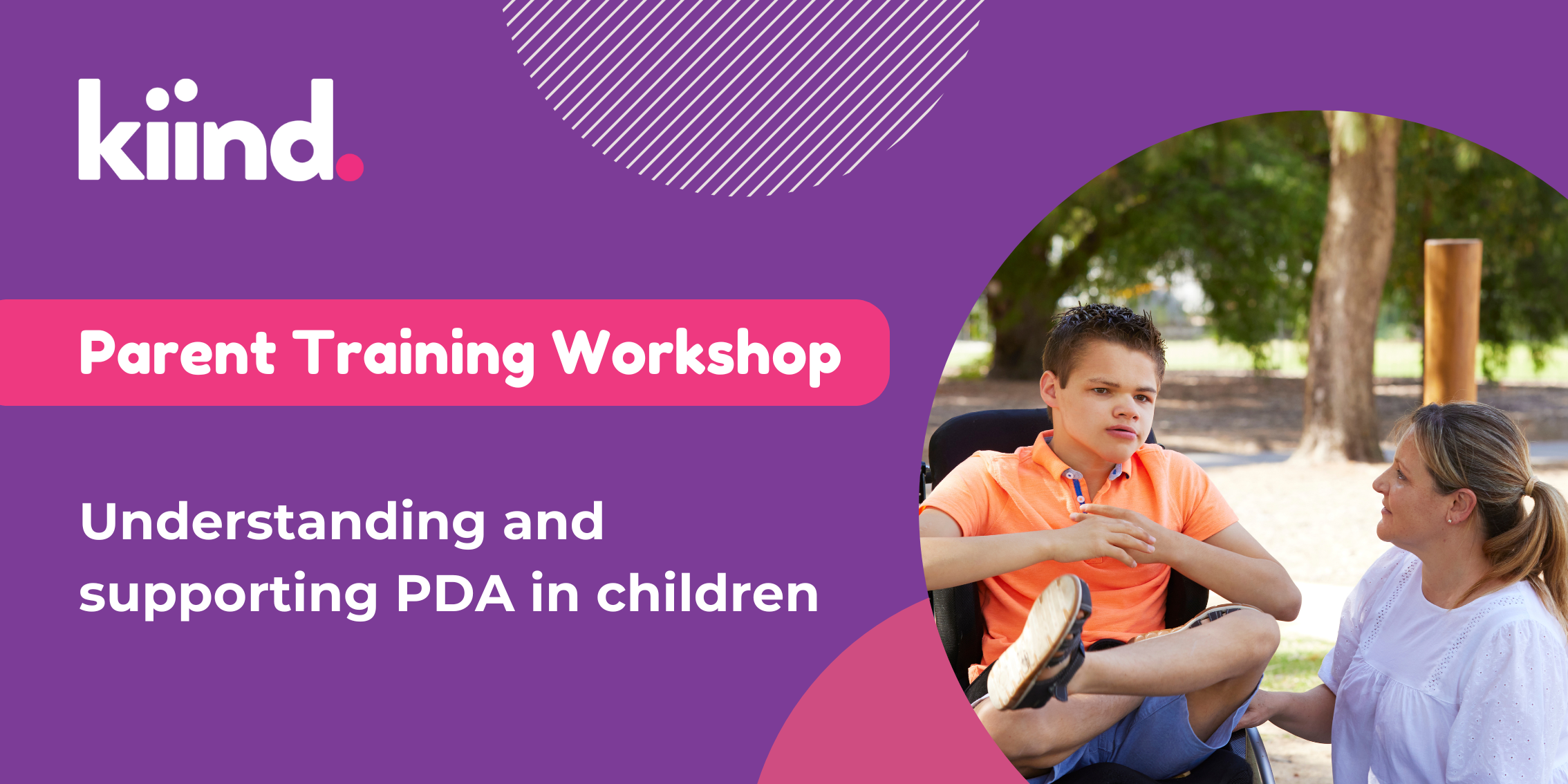 kiind.

Parent Training Workshop

Understanding and supporting PDA in children